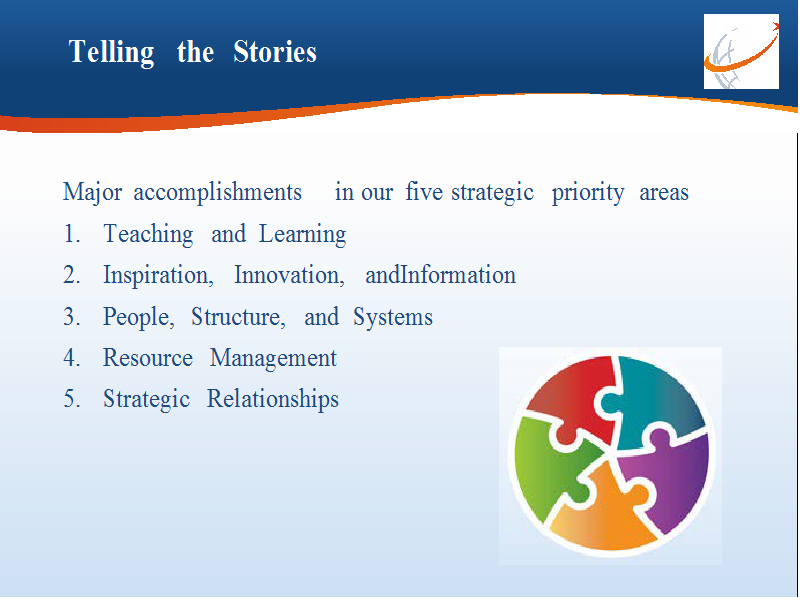 Telling the Stories

Major accomplishments in our five strategic priority areas

1. Teaching and Learning
2. Inspiration, Innovation, andInformation
3. People, Structure, and Systems
4. Resource Management
5. Strategic Relationships